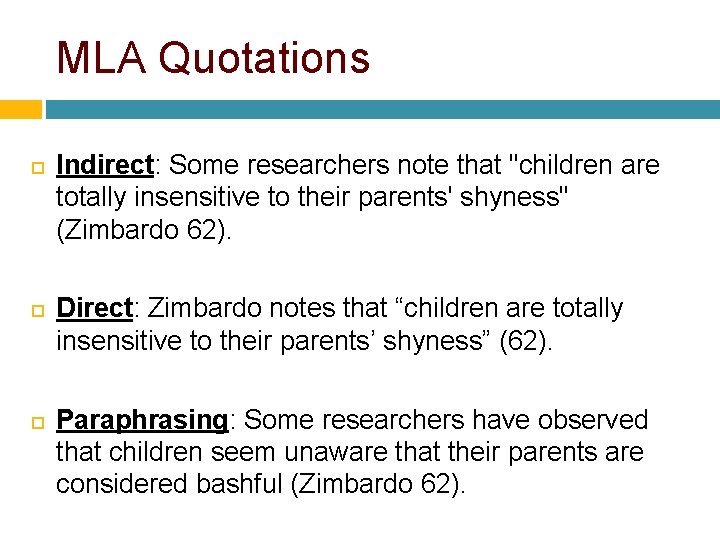 MLA Quotations

Indirect: Some researchers note that "children are totally insensitive to their parents' shyness" (Zimbardo 62).

Direct: Zimbardo notes that “children are totally insensitive to their parents’ shyness” (62).

Paraphrasing: Some researchers have observed that children seem unaware that their parents are considered bashful (Zimbardo 62).